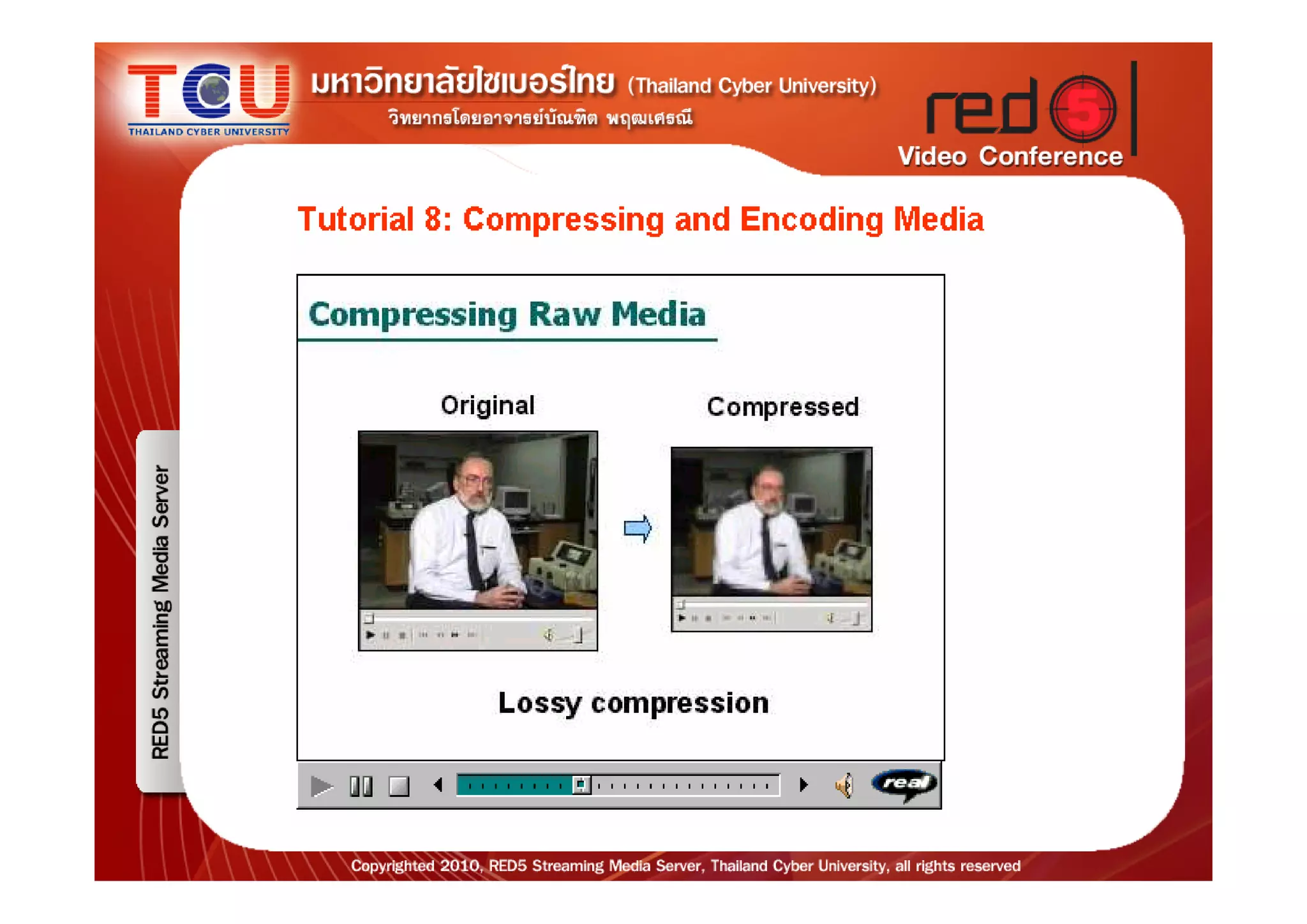 TCU
THAILAND CYBER UNIVERSITY

มหาวิทยาลัยไซเบอร์ไทย (Thailand Cyber University)
วิทยากรโดยอาจารย์บัณฑิต พฤฒเศรณี

red5
Video Conference

RED5 Streaming Media Server

Tutorial 8: Compressing and Encoding Media

Compressing Raw Media

Original

Compressed

Lossy compression

real

Copyrighted 2010, RED5 Streaming Media Server, Thailand Cyber University, all rights reserved